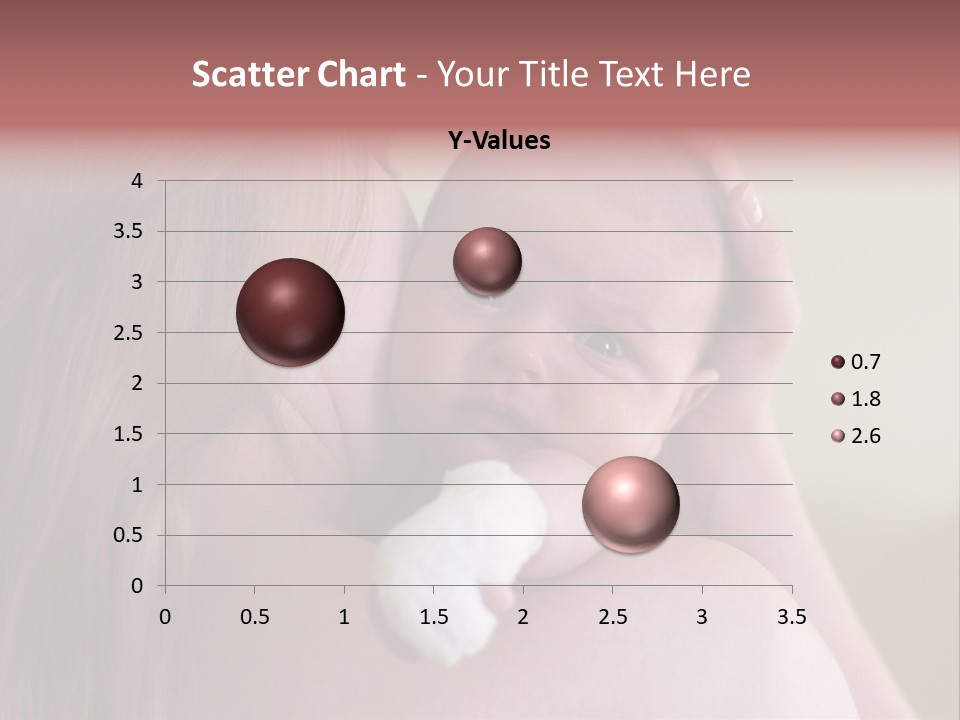 Scatter Chart - Your Title Text Here

Y-Values

4
3.5
3
2.5
2
1.5
1
0.5
0

0 0.5 1 1.5 2 2.5 3 3.5

0.7
1.8
2.6